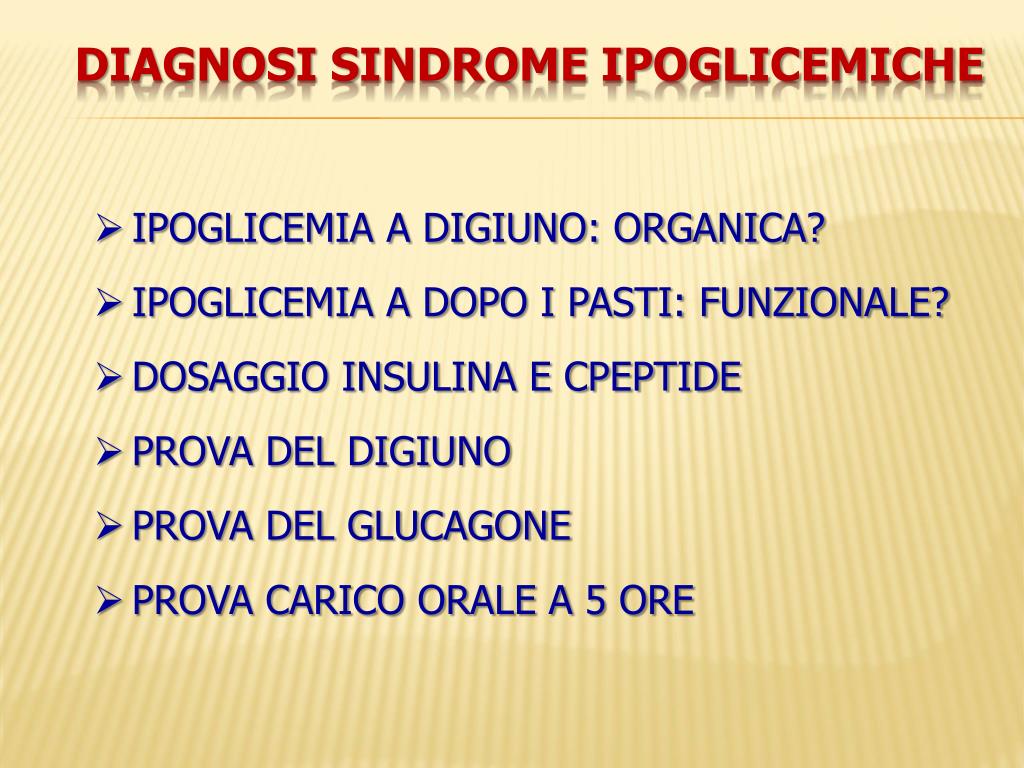 DIAGNOSI SINDROME IPOGLICEMICHE

➢ IPOGLICEMIA A DIGIUNO: ORGANICA?

➢ IPOGLICEMIA A DOPO I PASTI: FUNZIONALE?

➢ DOSAGGIO INSULINA E CPEPTIDE

➢ PROVA DEL DIGIUNO

➢ PROVA DEL GLUCAGONE

➢ PROVA CARICO ORALE A 5 ORE